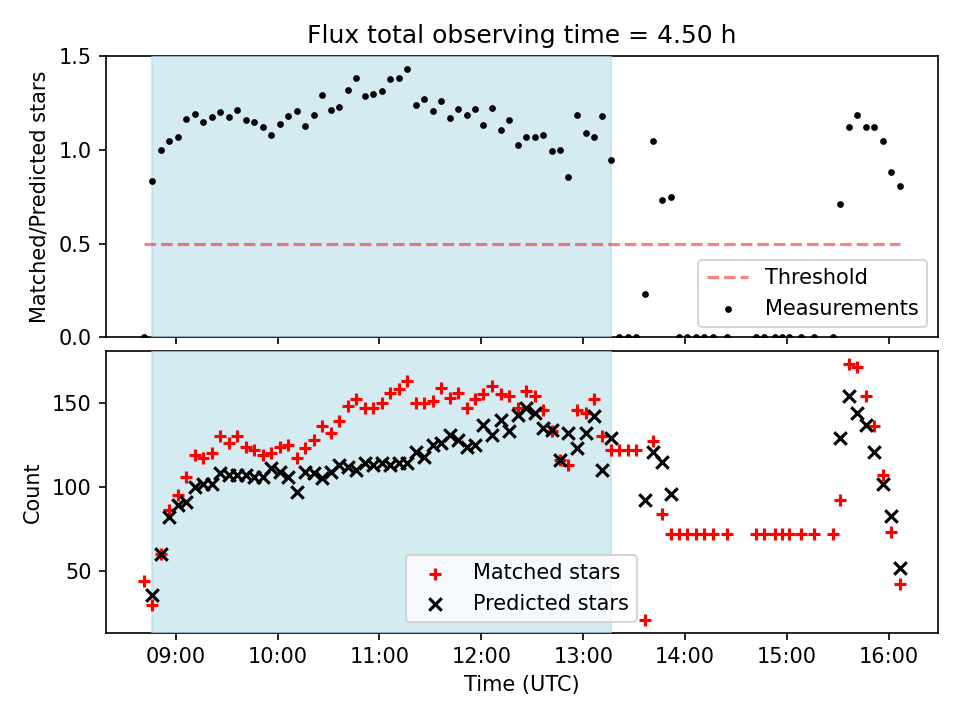 Flux total observing time = 4.50 h

Matched/Predicted stars

1.5
1.0
0.5
0.0

Threshold
Measurements

Count

150
100
50

Matched stars
Predicted stars

09:00
10:00
11:00
12:00
13:00
14:00
15:00
16:00

Time (UTC)